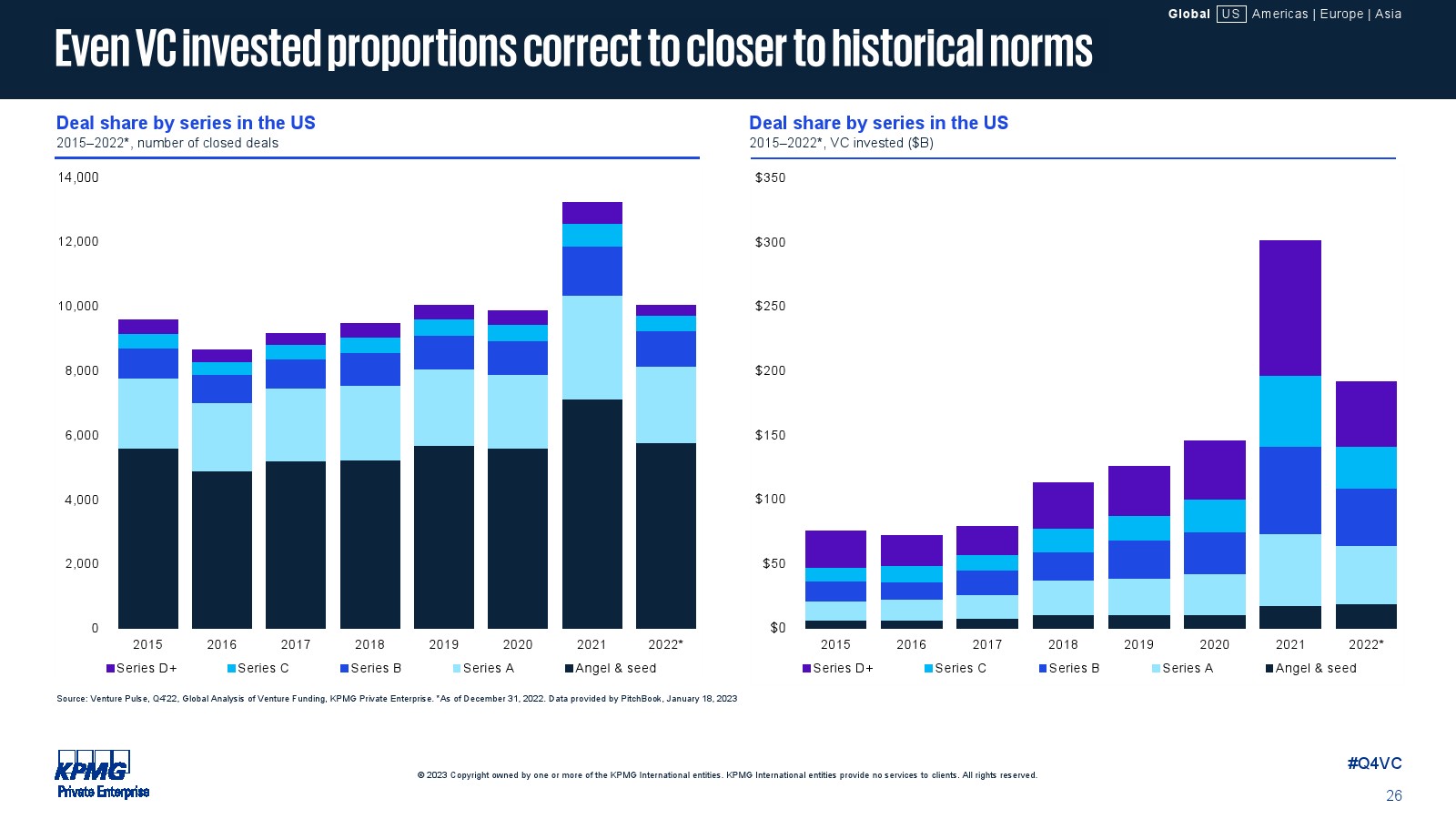 Global US Americas | Europe | Asia

Even VC invested proportions correct to closer to historical norms

Deal share by series in the US
2015–2022*, number of closed deals

14,000
12,000
10,000
8,000
6,000
4,000
2,000
0

2015 2016 2017 2018 2019 2020 2021 2022*

Series D+ Series C Series B Series A Angel & seed

Deal share by series in the US
2015–2022*, VC invested ($B)

$350
$300
$250
$200
$150
$100
$50
$0

2015 2016 2017 2018 2019 2020 2021 2022*

Series D+ Series C Series B Series A Angel & seed

Source: Venture Pulse, Q4'22, Global Analysis of Venture Funding, KPMG Private Enterprise. *As of December 31, 2022. Data provided by PitchBook, January 18, 2023

KPMG
Private Enterprise

© 2023 Copyright owned by one or more of the KPMG International entities. KPMG International entities provide no services to clients. All rights reserved.

#Q4VC

26